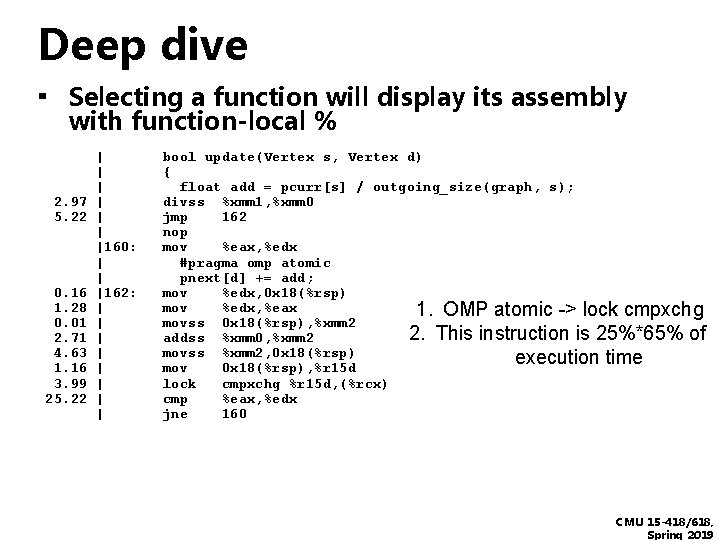 Deep dive

▪ Selecting a function will display its assembly with function-local %

```
       |        bool update(Vertex s, Vertex d)
       |        {
       |          float add = pcurr[s] / outgoing_size(graph, s);
  2.97 |        divss  %xmm1,%xmm0
  5.22 |        jmp    162
       |        nop
       |160:    mov    %eax,%edx
       |          #pragma omp atomic
       |          pnext[d] += add;
  0.16 |162:    mov    %edx,0x18(%rsp)
  1.28 |        mov    %edx,%eax
  0.01 |        movss  0x18(%rsp),%xmm2
  2.71 |        addss  %xmm0,%xmm2
  4.63 |        movss  %xmm2,0x18(%rsp)
  1.16 |        mov    0x18(%rsp),%r15d
  3.99 |        lock   cmpxchg %r15d,(%rcx)
 25.22 |        cmp    %eax,%edx
       |        jne    160
```

1. OMP atomic -> lock cmpxchg
2. This instruction is 25%*65% of execution time

CMU 15-418/618, Spring 2019